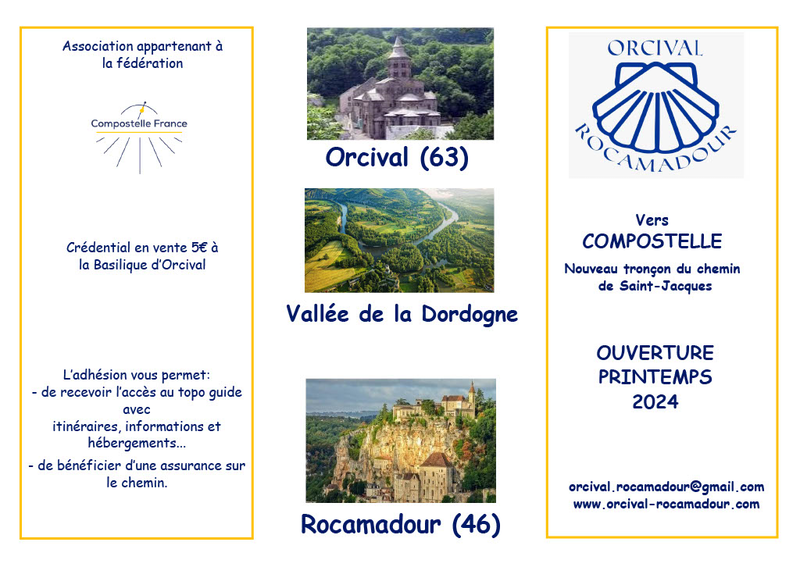 Association appartenant à la fédération

Compostelle France

Crédential en vente 5€ à la Basilique d'Orcival

L'adhésion vous permet:
- de recevoir l'accès au topo guide avec itinéraires, informations et hébergements...
- de bénéficier d'une assurance sur le chemin.

Orcival (63)

Vallée de la Dordogne

Rocamadour (46)

ORCIVAL
ROCAMADOUR

Vers
COMPOSTELLE
Nouveau tronçon du chemin de Saint-Jacques

OUVERTURE
PRINTEMPS
2024

orcival.rocamadour@gmail.com
www.orcival-rocamadour.com